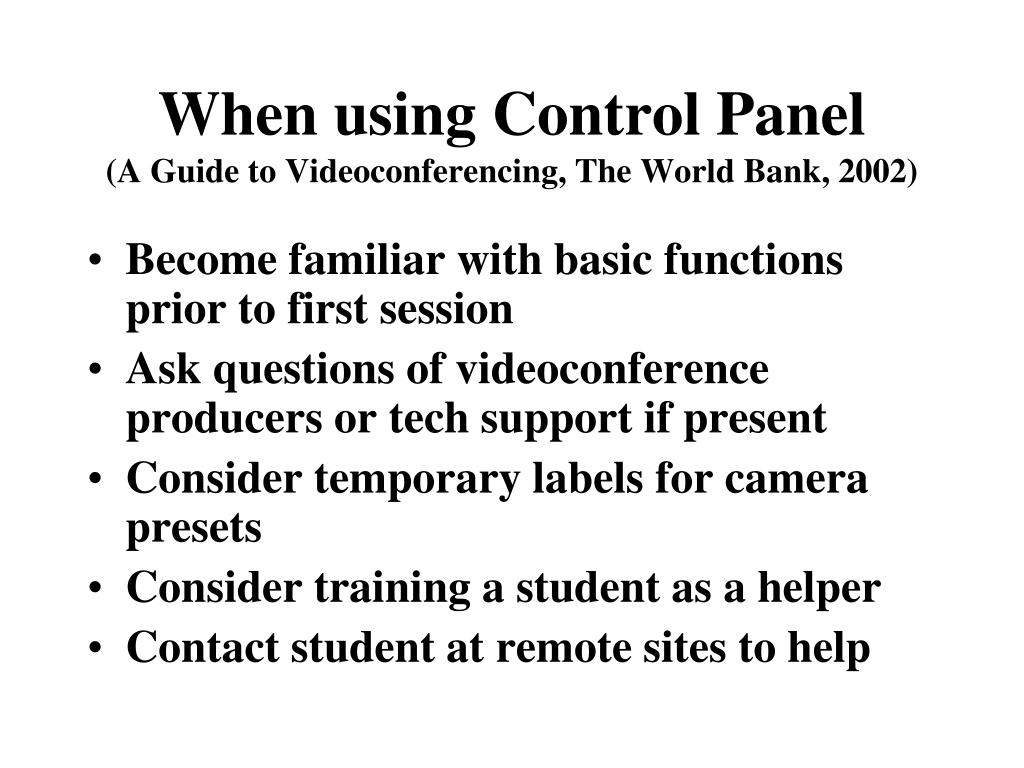 When using Control Panel
(A Guide to Videoconferencing, The World Bank, 2002)

• Become familiar with basic functions prior to first session
• Ask questions of videoconference producers or tech support if present
• Consider temporary labels for camera presets
• Consider training a student as a helper
• Contact student at remote sites to help